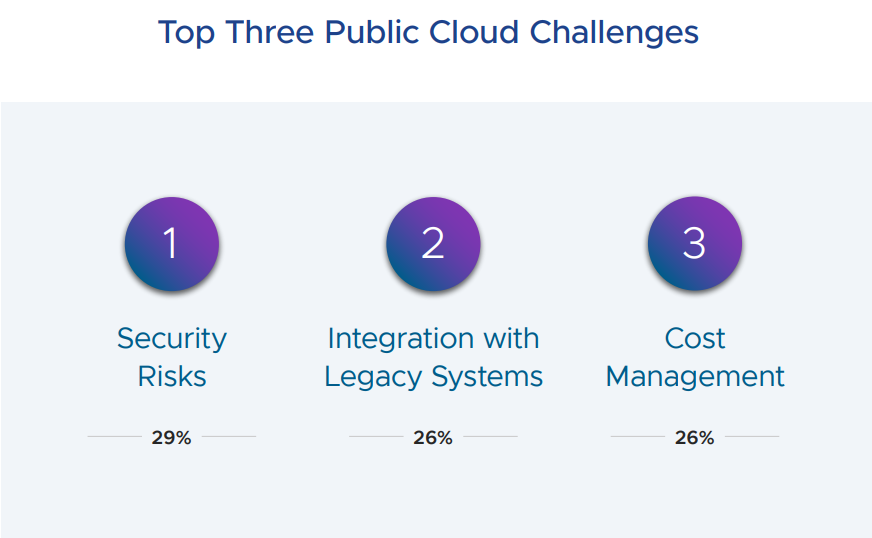 Top Three Public Cloud Challenges

1

Security Risks

29%

2

Integration with Legacy Systems

26%

3

Cost Management

26%